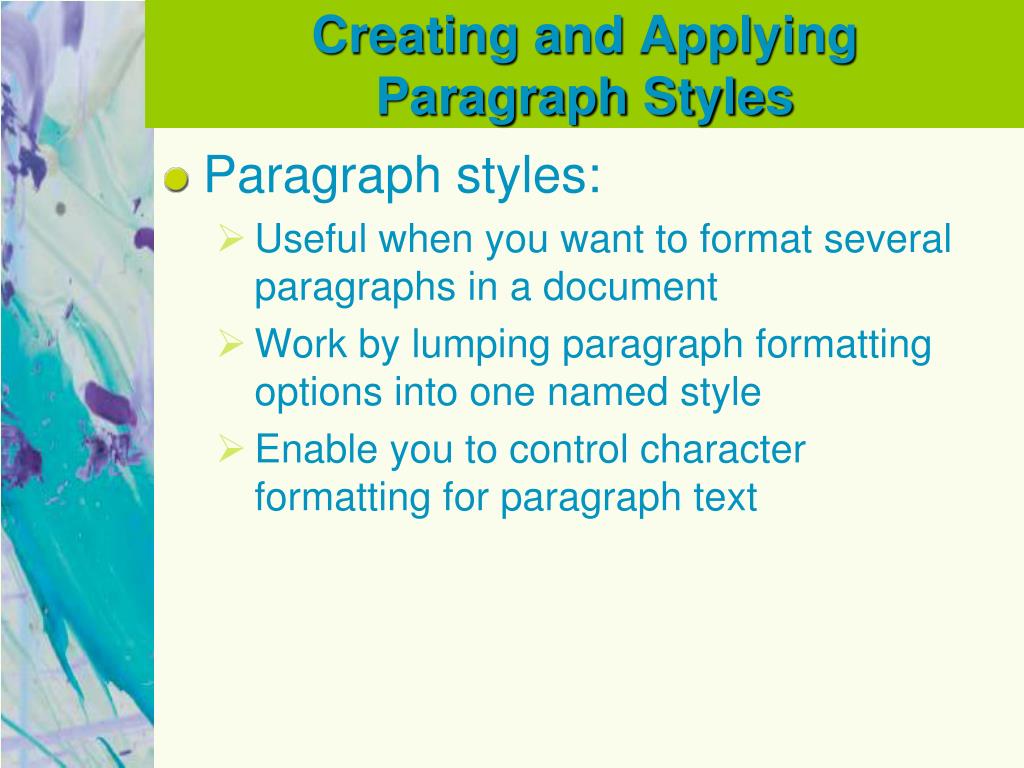 Creating and Applying Paragraph Styles

Paragraph styles:

Useful when you want to format several paragraphs in a document

Work by lumping paragraph formatting options into one named style

Enable you to control character formatting for paragraph text